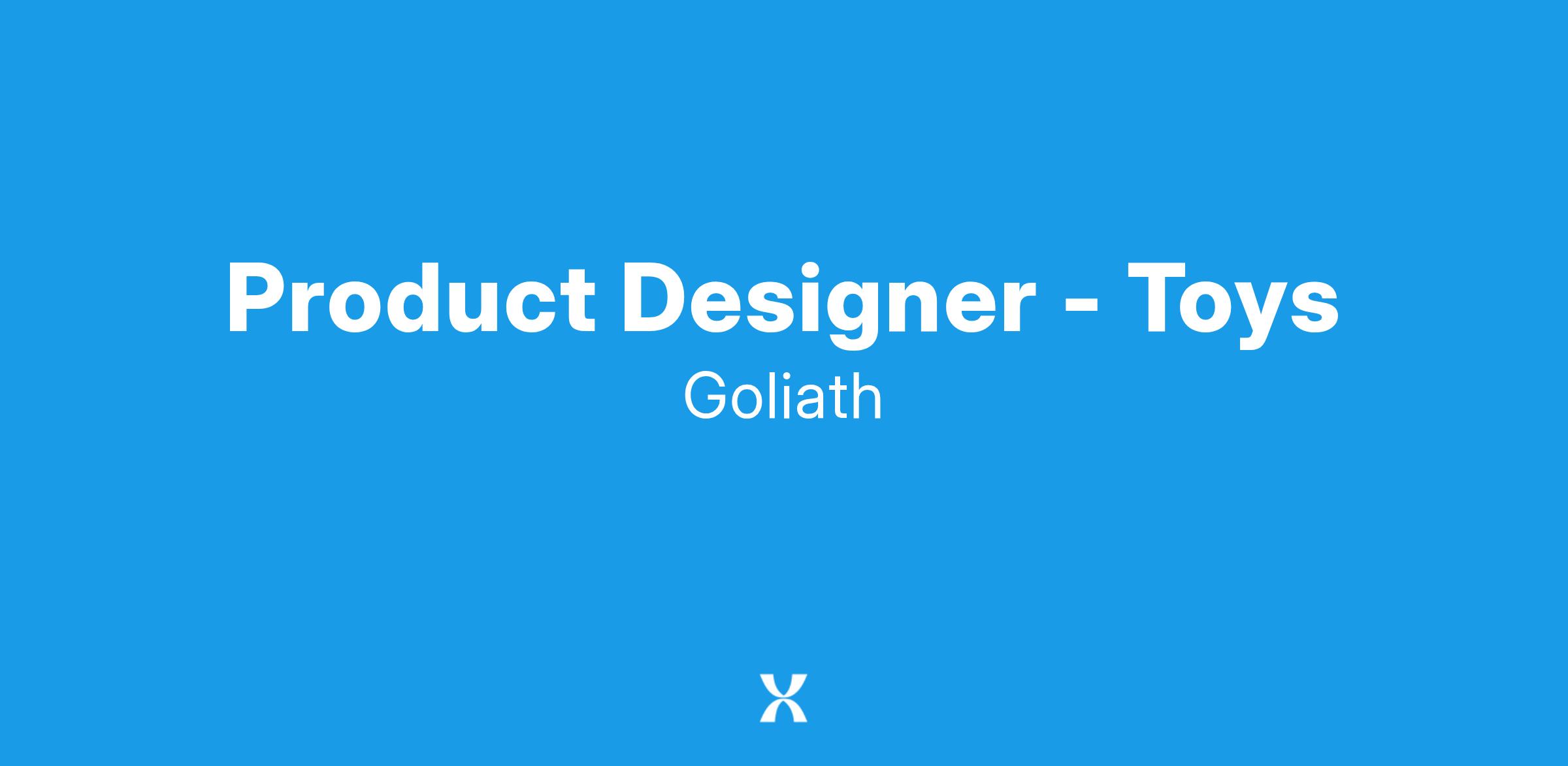 Product Designer - Toys
Goliath